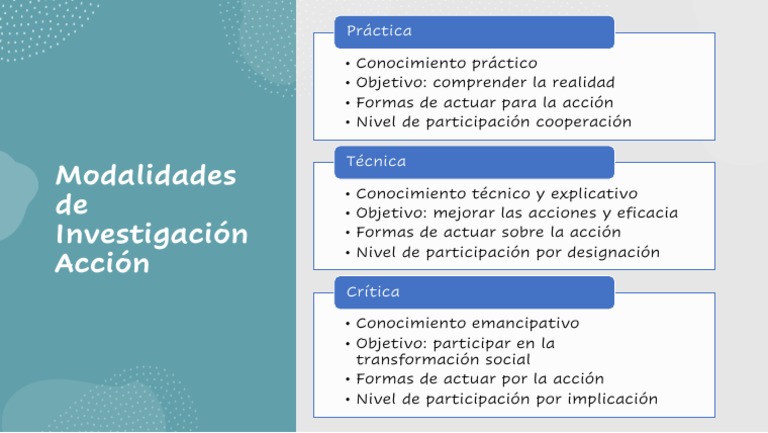 Modalidades de Investigación Acción

Práctica

• Conocimiento práctico
• Objetivo: comprender la realidad
• Formas de actuar para la acción
• Nivel de participación cooperación

Técnica

• Conocimiento técnico y explicativo
• Objetivo: mejorar las acciones y eficacia
• Formas de actuar sobre la acción
• Nivel de participación por designación

Crítica

• Conocimiento emancipativo
• Objetivo: participar en la transformación social
• Formas de actuar por la acción
• Nivel de participación por implicación